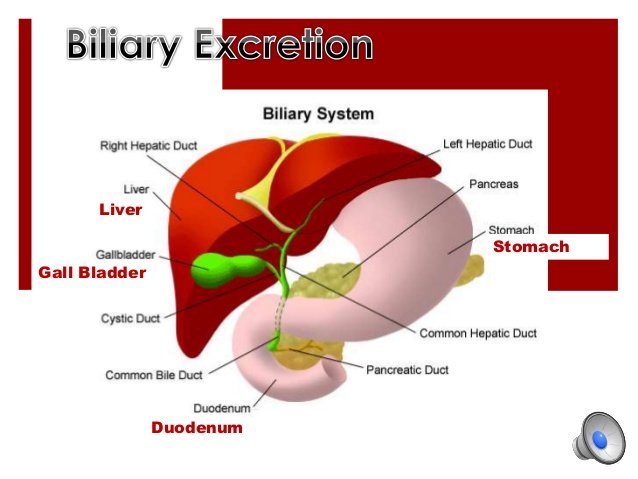 Biliary Excretion

Biliary System

Right Hepatic Duct

Left Hepatic Duct

Liver

Liver

Pancreas

Stomach

Stomach

Gallbladder

Gall Bladder

Cystic Duct

Common Hepatic Duct

Common Bile Duct

Pancreatic Duct

Duodenum

Duodenum